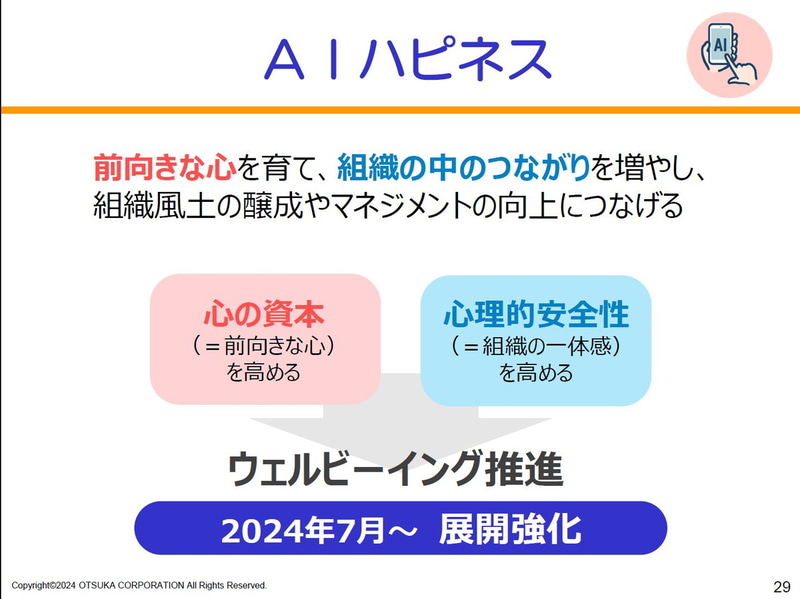 ＡＩハピネス

AI

前向きな心を育て、組織の中のつながりを増やし、組織風土の醸成やマネジメントの向上につなげる

心の資本
（＝前向きな心）
を高める

心理的安全性
（＝組織の一体感）
を高める

ウェルビーイング推進

2024年7月～ 展開強化

Copyright©2024 OTSUKA CORPORATION All Rights Reserved.

29